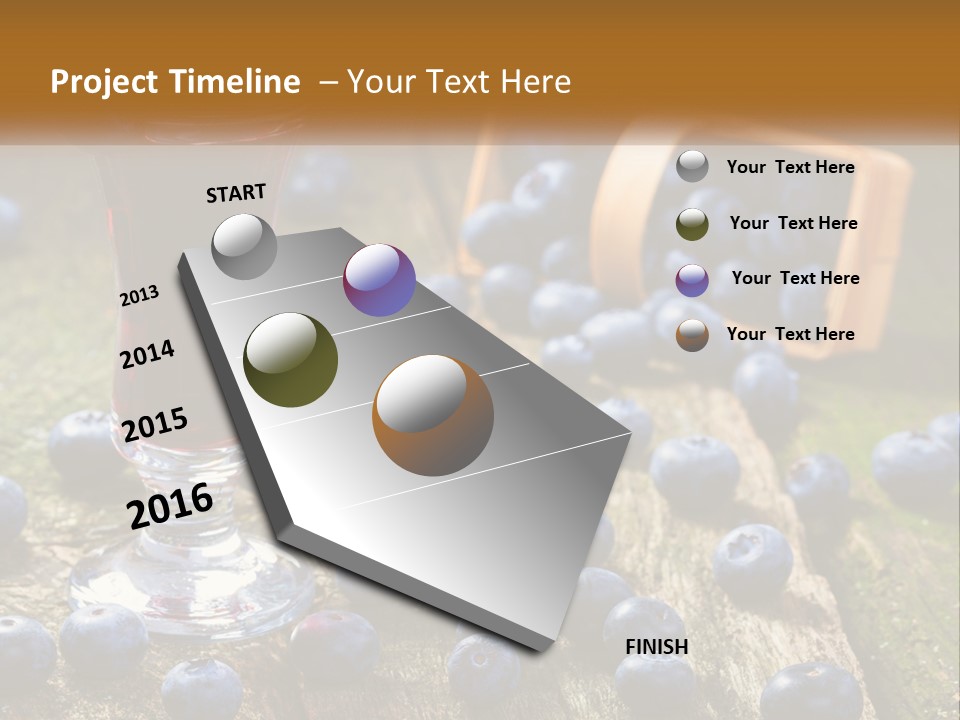 Project Timeline – Your Text Here

START

2013

2014

2015

2016

FINISH

Your Text Here

Your Text Here

Your Text Here

Your Text Here